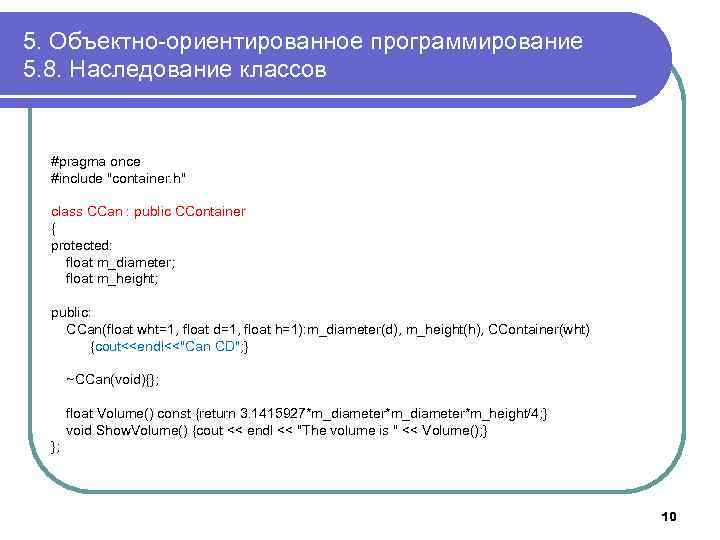 5. Объектно-ориентированное программирование
5.8. Наследование классов

#pragma once
#include "container.h"

class CCan : public CContainer
{
protected:
float m_diameter;
float m_height;

public:
CCan(float wht=1, float d=1, float h=1):m_diameter(d), m_height(h), CContainer(wht)
{cout<<endl<<"Can CD";}

~CCan(void){};

float Volume() const {return 3.1415927*m_diameter*m_diameter*m_height/4;}
void ShowVolume() {cout << endl << "The volume is " << Volume();}
};

10